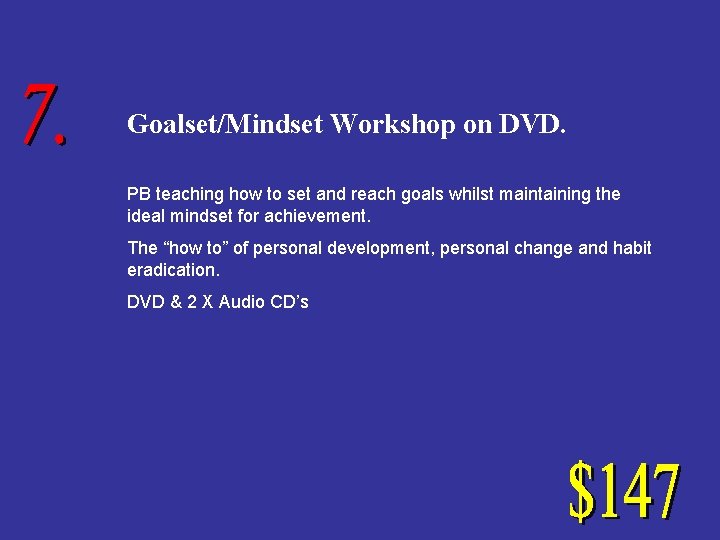 7.

Goalset/Mindset Workshop on DVD.

PB teaching how to set and reach goals whilst maintaining the ideal mindset for achievement.

The “how to” of personal development, personal change and habit eradication.

DVD & 2 X Audio CD’s

$147